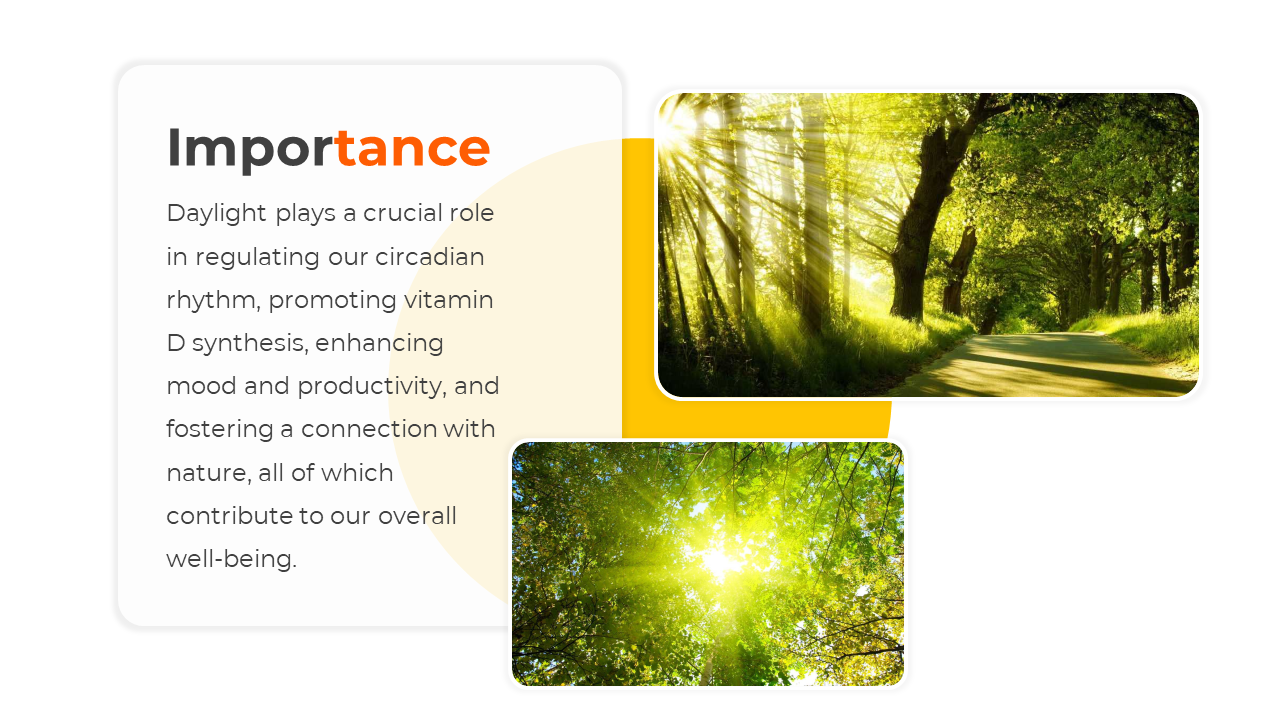 Importance

Daylight plays a crucial role in regulating our circadian rhythm, promoting vitamin D synthesis, enhancing mood and productivity, and fostering a connection with nature, all of which contribute to our overall well-being.